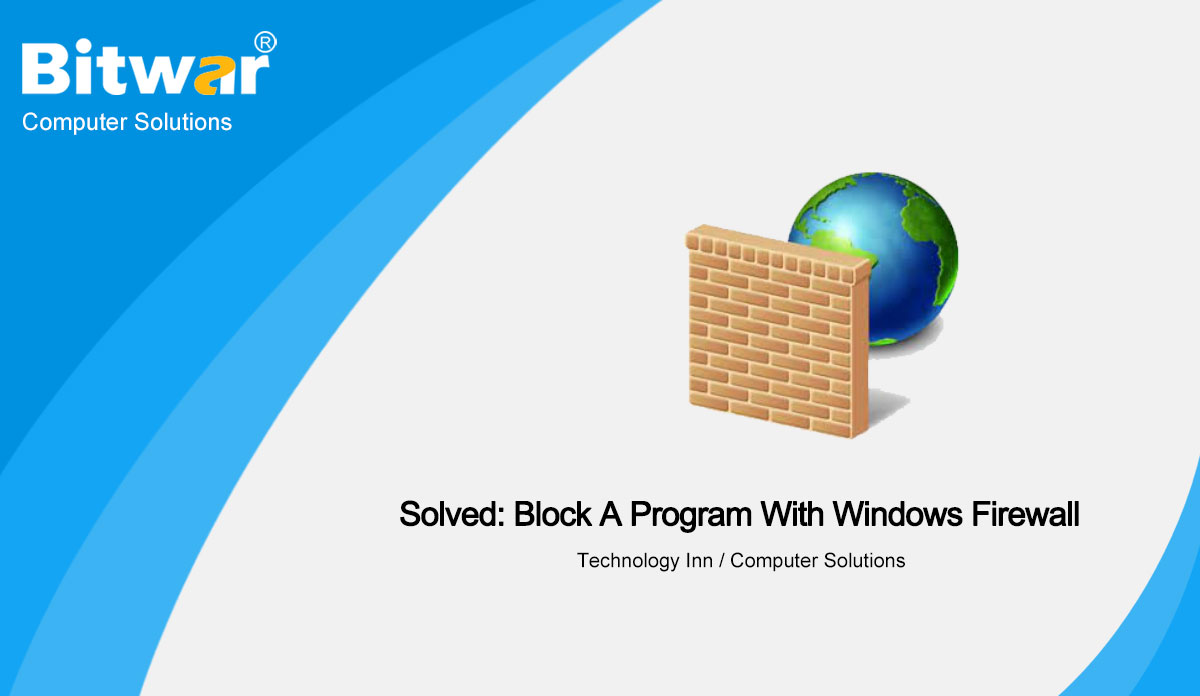 Bitwar®
Computer Solutions

Solved: Block A Program With Windows Firewall

Technology Inn / Computer Solutions